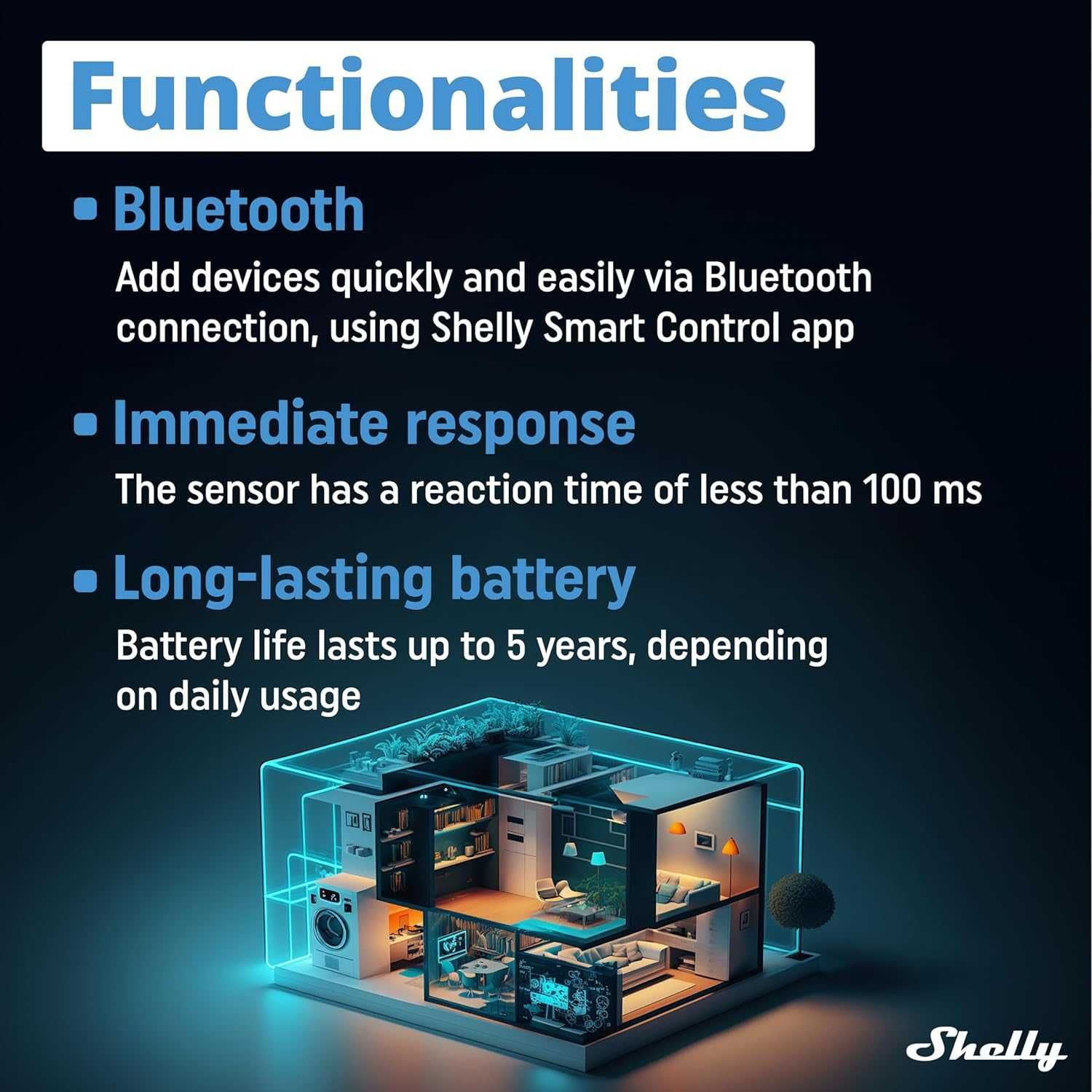 Functionalities

• Bluetooth
Add devices quickly and easily via Bluetooth connection, using Shelly Smart Control app

• Immediate response
The sensor has a reaction time of less than 100 ms

• Long-lasting battery
Battery life lasts up to 5 years, depending on daily usage

Shelly